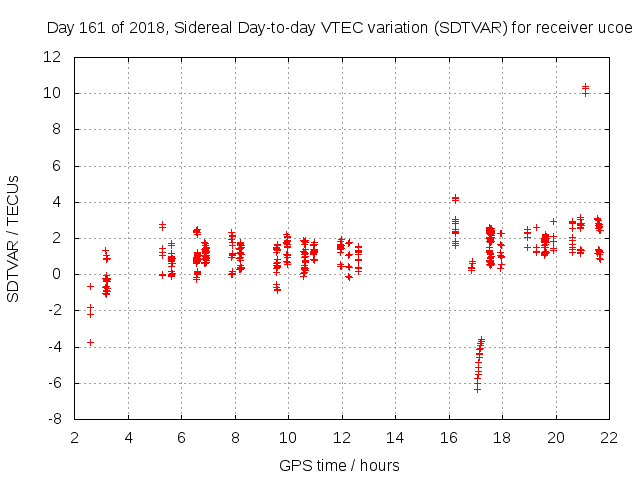 Day 161 of 2018, Sidereal Day-to-day VTEC variation (SDTVAR) for receiver ucoe

SDTVAR / TECUs

12
10
8
6
4
2
0
-2
-4
-6
-8

2 4 6 8 10 12 14 16 18 20 22

GPS time / hours